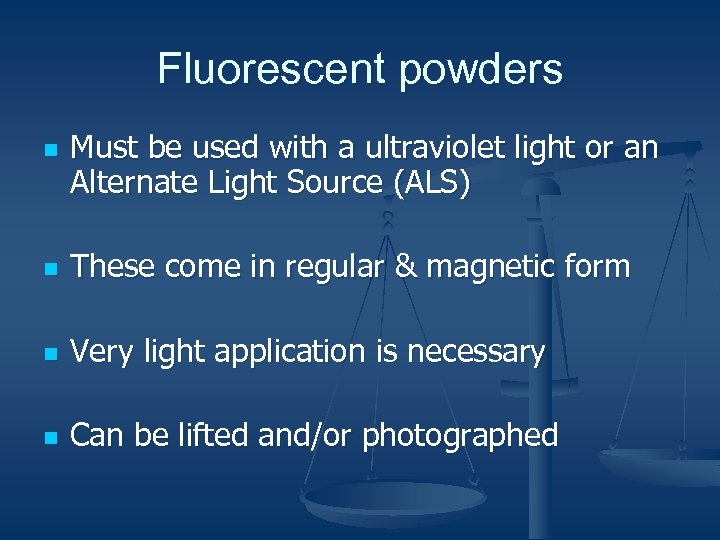 Fluorescent powders

- Must be used with a ultraviolet light or an Alternate Light Source (ALS)

- These come in regular & magnetic form

- Very light application is necessary

- Can be lifted and/or photographed